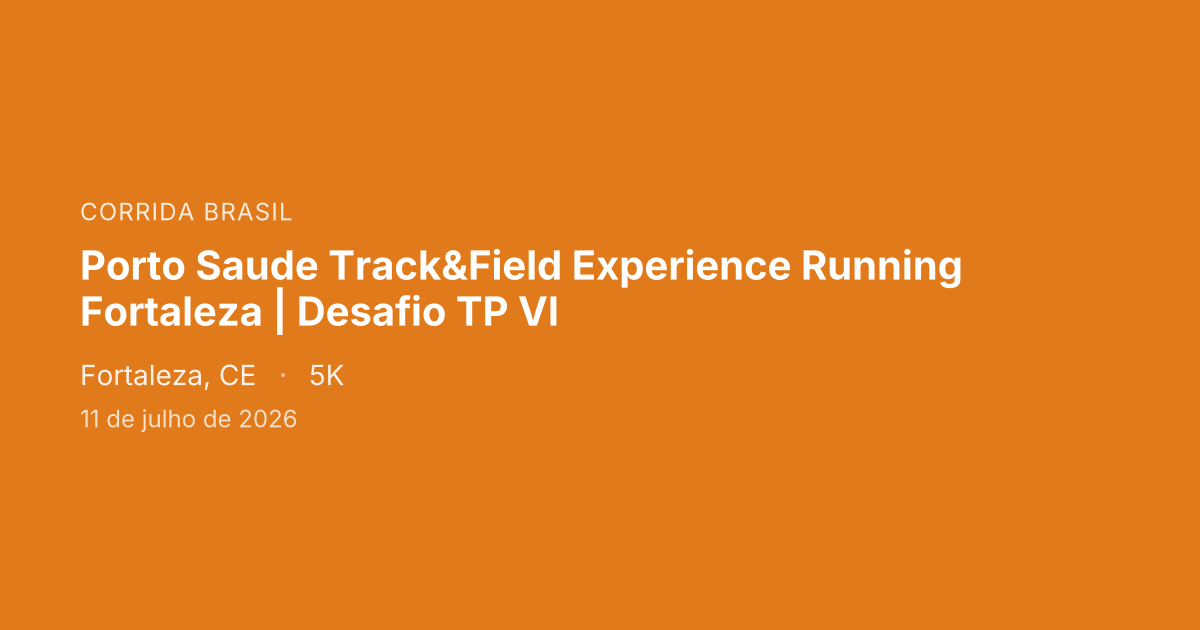 CORRIDA BRASIL

Porto Saude Track&Field Experience Running Fortaleza | Desafio TP VI

Fortaleza, CE · 5K

11 de julho de 2026